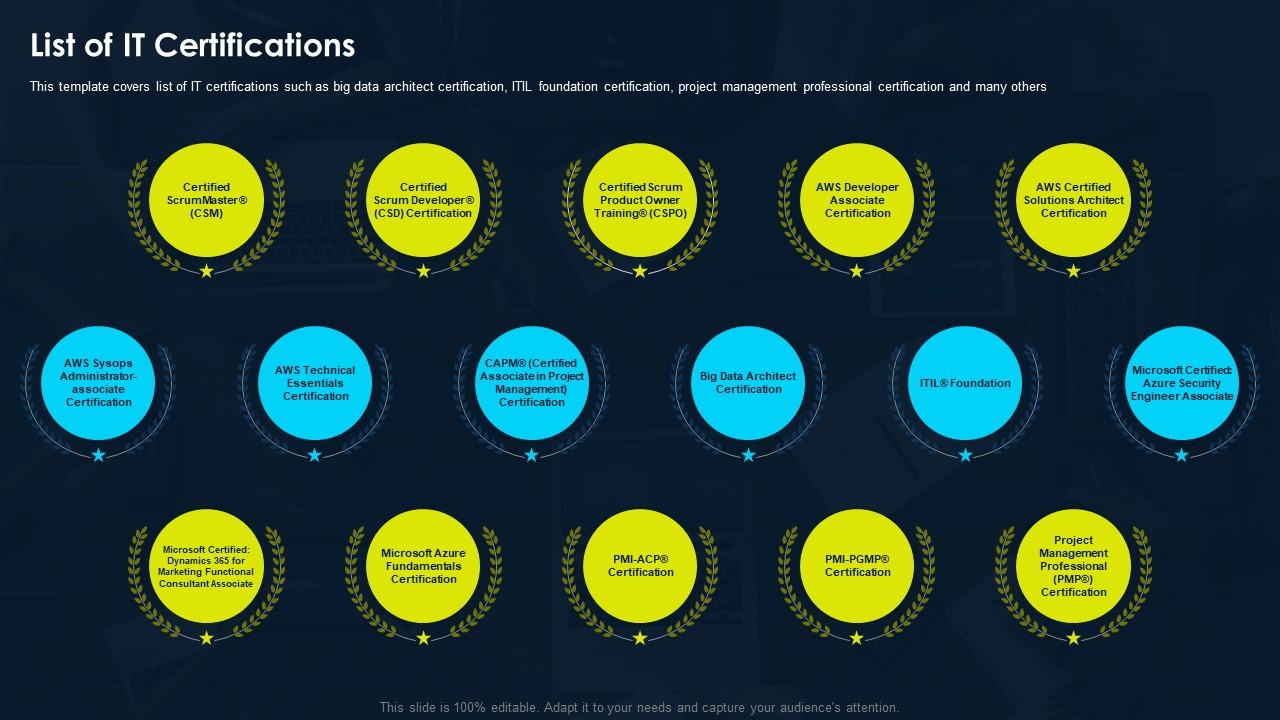 List of IT Certifications

This template covers list of IT certifications such as big data architect certification, ITIL foundation certification, project management professional certification and many others

Certified ScrumMaster® (CSM)

Certified Scrum Developer® (CSD) Certification

Certified Scrum Product Owner Training® (CSPO)

AWS Developer Associate Certification

AWS Certified Solutions Architect Certification

AWS Sysops Administrator-associate Certification

AWS Technical Essentials Certification

CAPM® (Certified Associate in Project Management) Certification

Big Data Architect Certification

ITIL® Foundation

Microsoft Certified: Azure Security Engineer Associate

Microsoft Certified: Dynamics 365 for Marketing Functional Consultant Associate

Microsoft Azure Fundamentals Certification

PMI-ACP® Certification

PMI-PGMP® Certification

Project Management Professional (PMP®) Certification

This slide is 100% editable. Adapt it to your needs and capture your audience's attention.